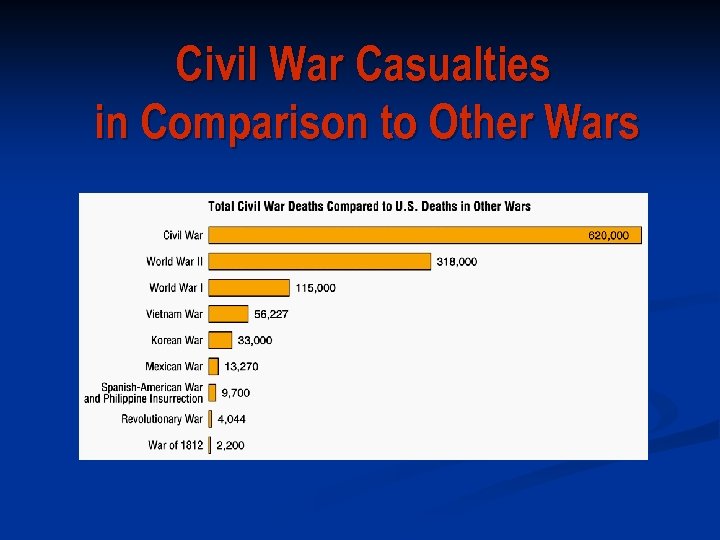 Civil War Casualties in Comparison to Other Wars

Total Civil War Deaths Compared to U.S. Deaths in Other Wars

Civil War 620,000
World War II 318,000
World War I 115,000
Vietnam War 56,227
Korean War 33,000
Mexican War 13,270
Spanish-American War and Philippine Insurrection 9,700
Revolutionary War 4,044
War of 1812 2,200